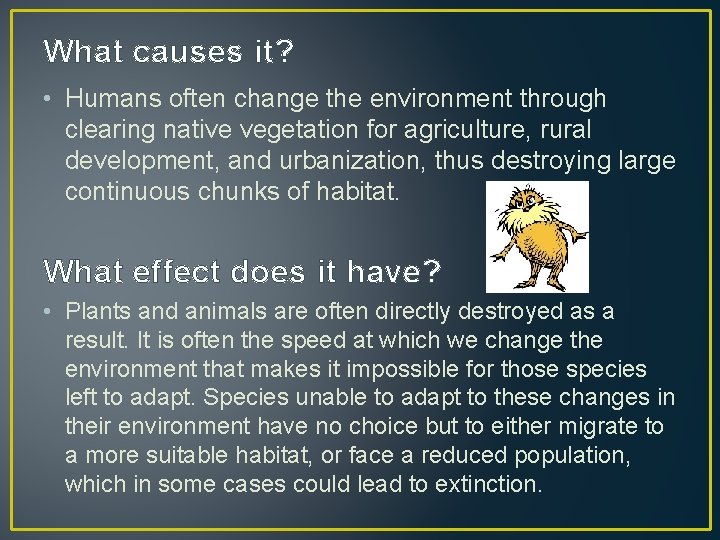 What causes it?

• Humans often change the environment through clearing native vegetation for agriculture, rural development, and urbanization, thus destroying large continuous chunks of habitat.

What effect does it have?

• Plants and animals are often directly destroyed as a result. It is often the speed at which we change the environment that makes it impossible for those species left to adapt. Species unable to adapt to these changes in their environment have no choice but to either migrate to a more suitable habitat, or face a reduced population, which in some cases could lead to extinction.